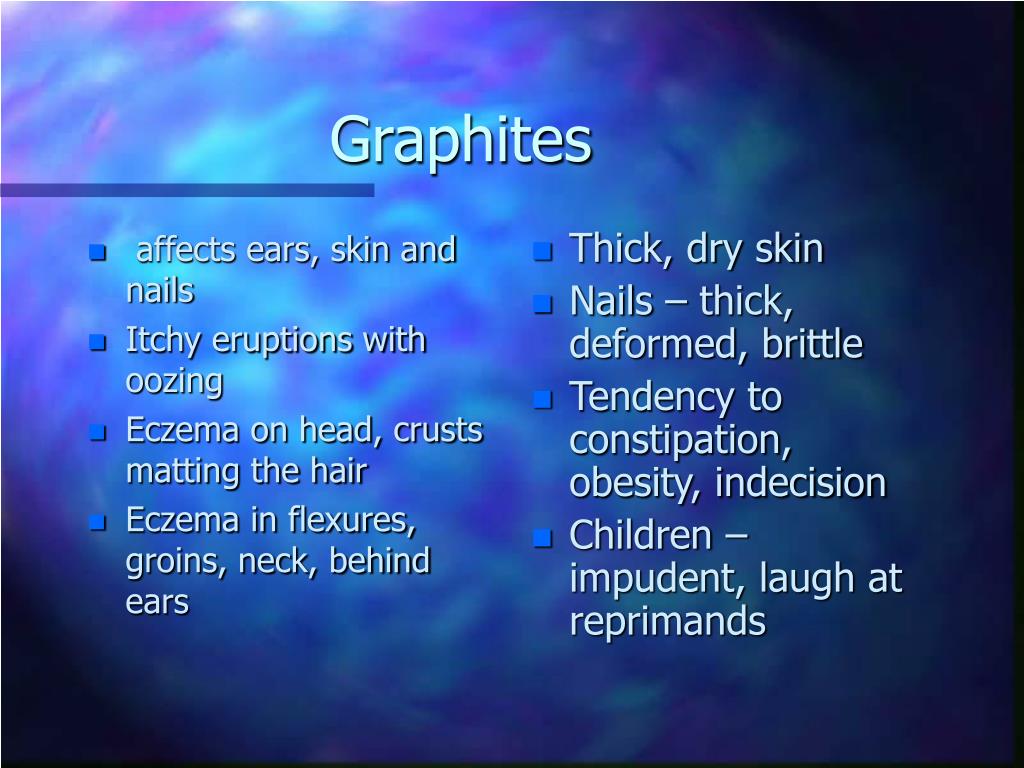 Graphites

- affects ears, skin and nails
- Itchy eruptions with oozing
- Eczema on head, crusts matting the hair
- Eczema in flexures, groins, neck, behind ears

- Thick, dry skin
- Nails – thick, deformed, brittle
- Tendency to constipation, obesity, indecision
- Children – impudent, laugh at reprimands